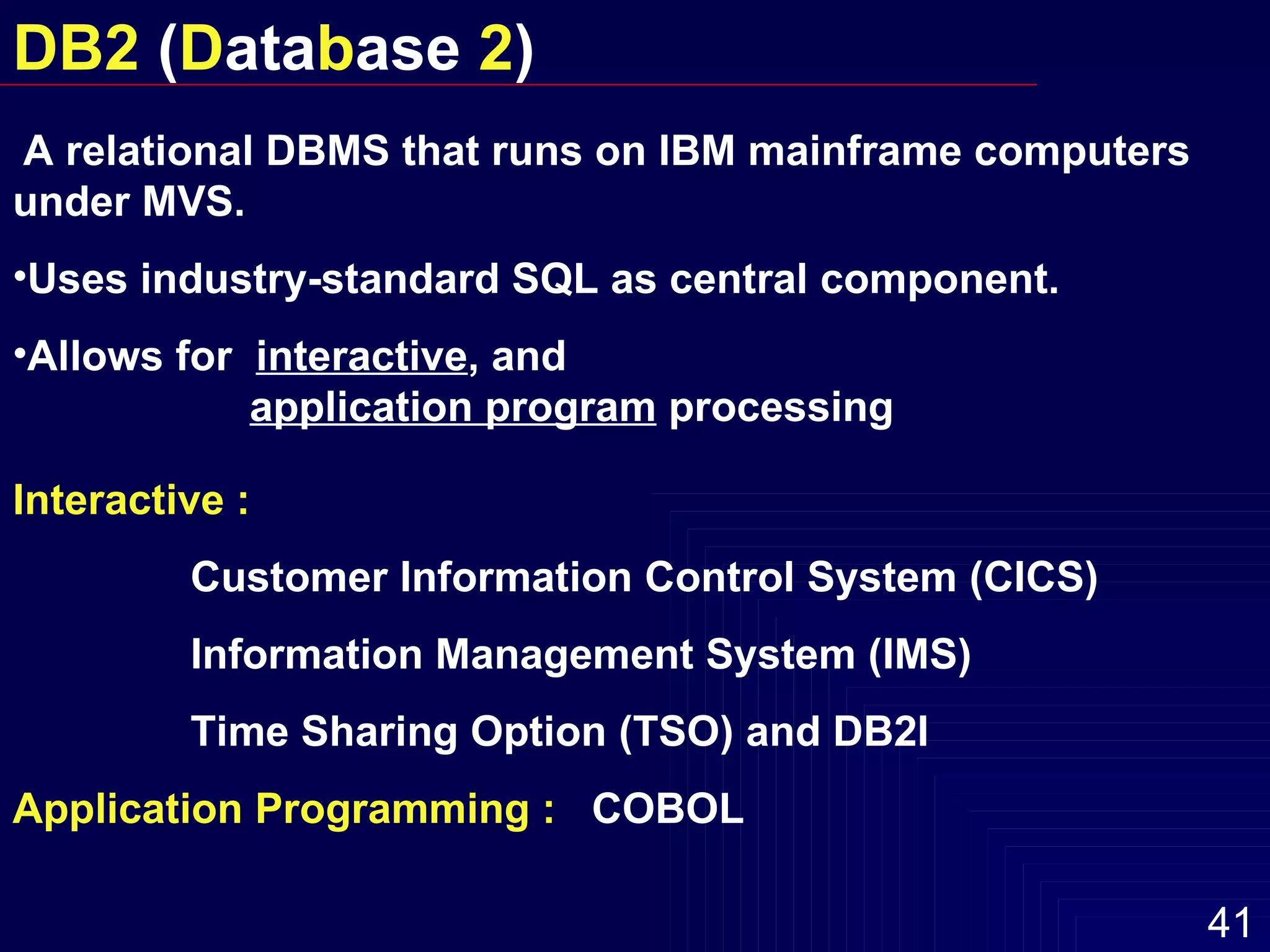 DB2 (Database 2)

A relational DBMS that runs on IBM mainframe computers under MVS.

•Uses industry-standard SQL as central component.

•Allows for interactive, and application program processing

Interactive :

Customer Information Control System (CICS)

Information Management System (IMS)

Time Sharing Option (TSO) and DB2I

Application Programming : COBOL

41